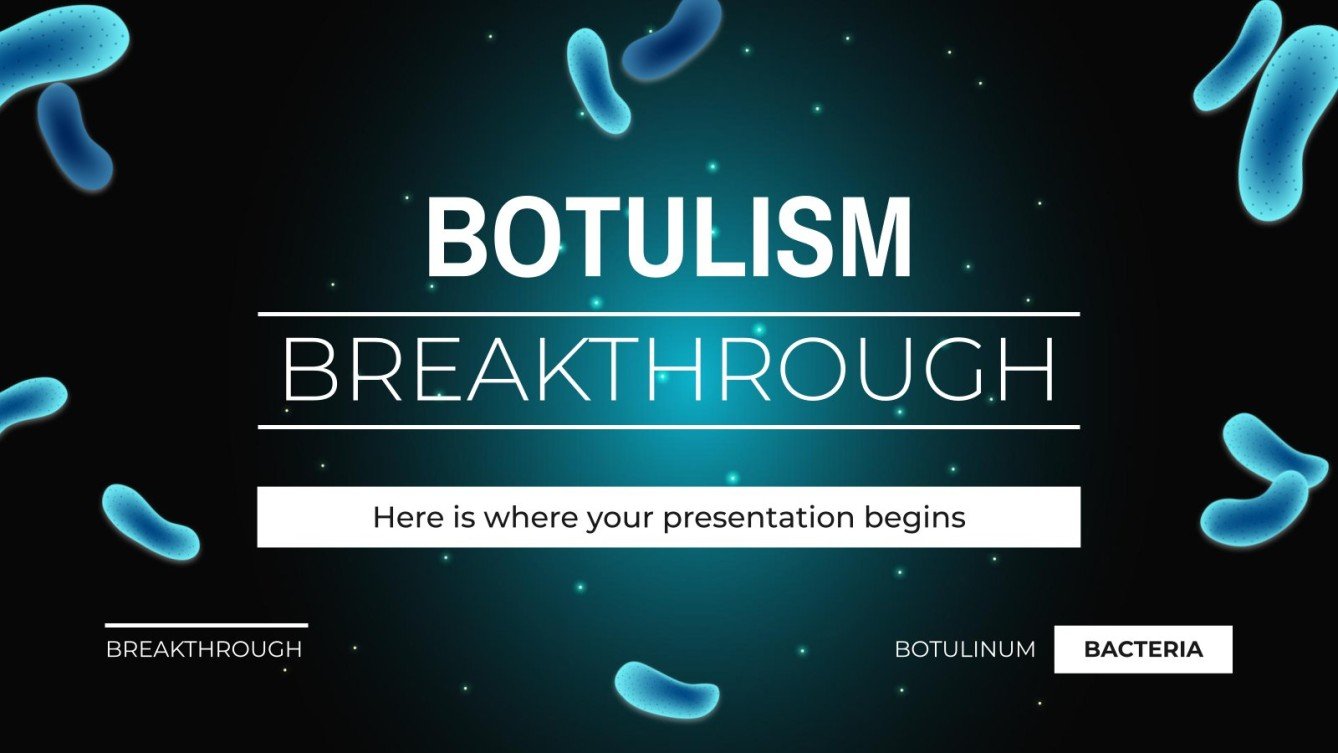 BOTULISM

BREAKTHROUGH

Here is where your presentation begins

BREAKTHROUGH

BOTULINUM BACTERIA